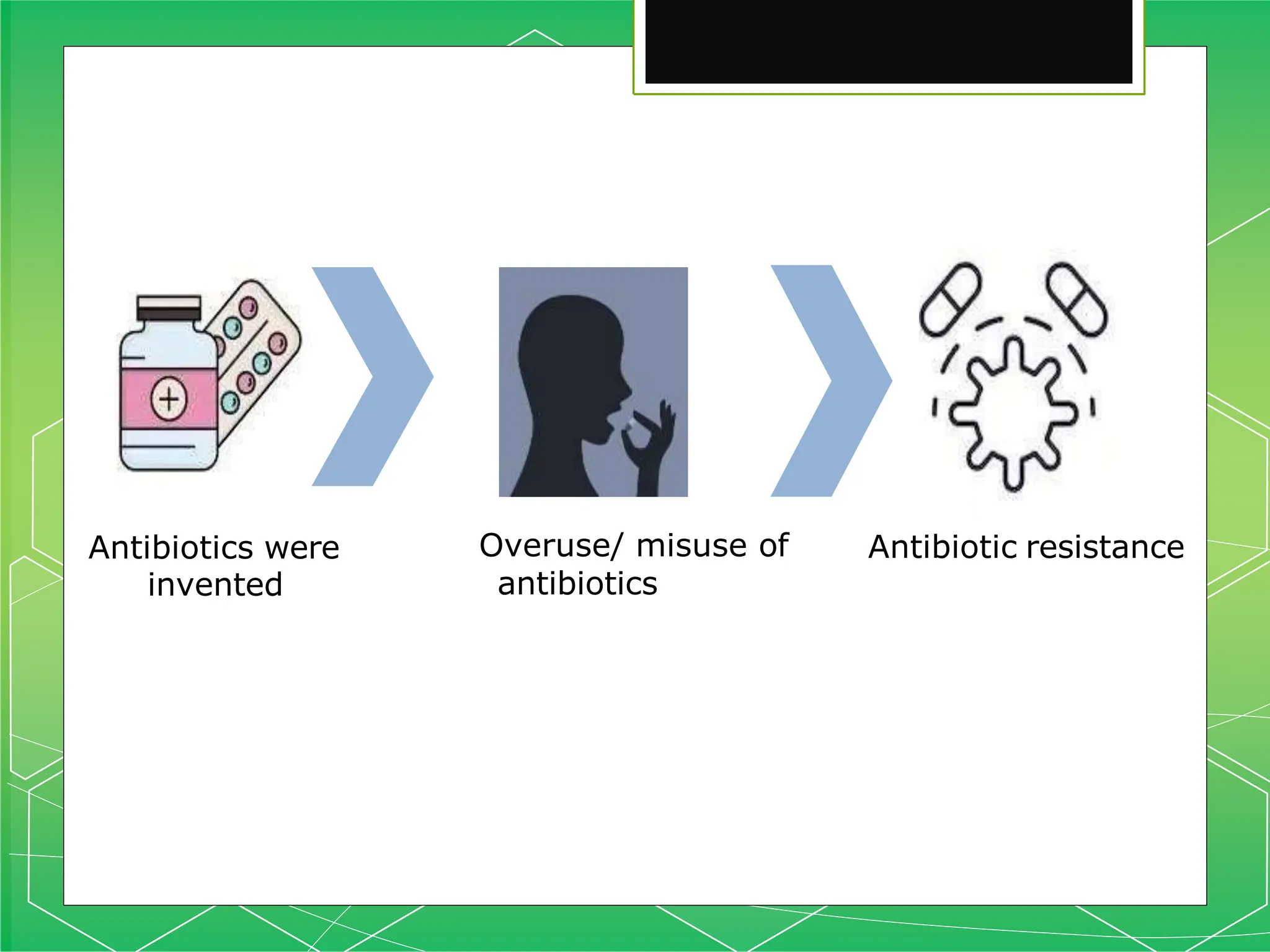 Antibiotics were invented

Overuse/ misuse of antibiotics

Antibiotic resistance